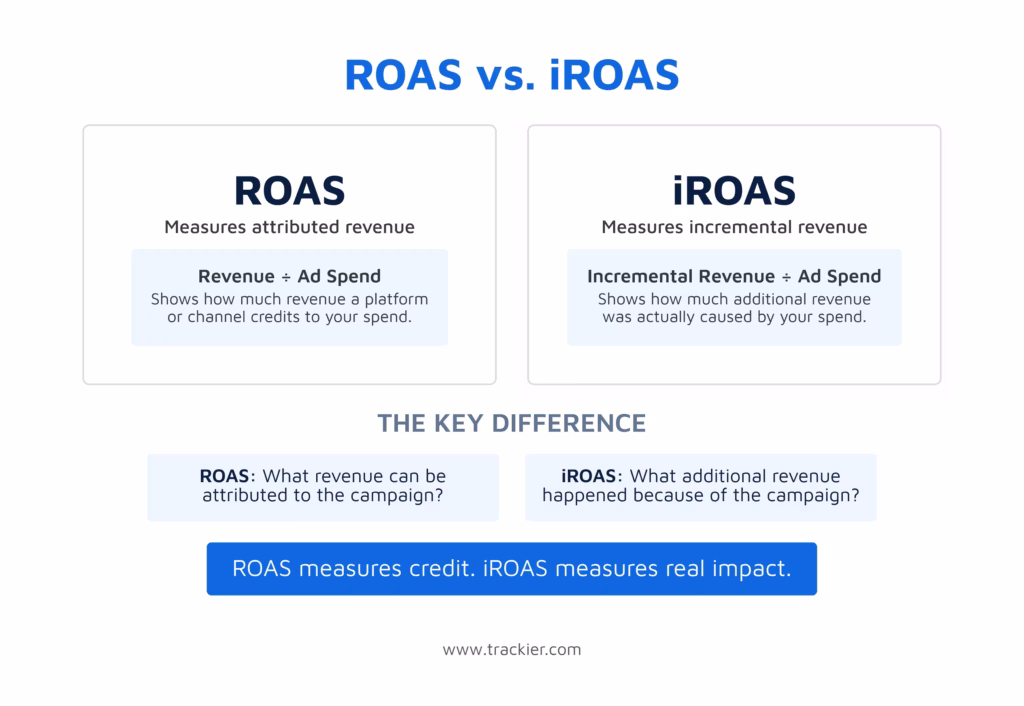 ROAS vs. iROAS

ROAS
Measures attributed revenue

Revenue ÷ Ad Spend
Shows how much revenue a platform or channel credits to your spend.

iROAS
Measures incremental revenue

Incremental Revenue ÷ Ad Spend
Shows how much additional revenue was actually caused by your spend.

THE KEY DIFFERENCE

ROAS: What revenue can be attributed to the campaign?

iROAS: What additional revenue happened because of the campaign?

ROAS measures credit. iROAS measures real impact.

www.trackier.com